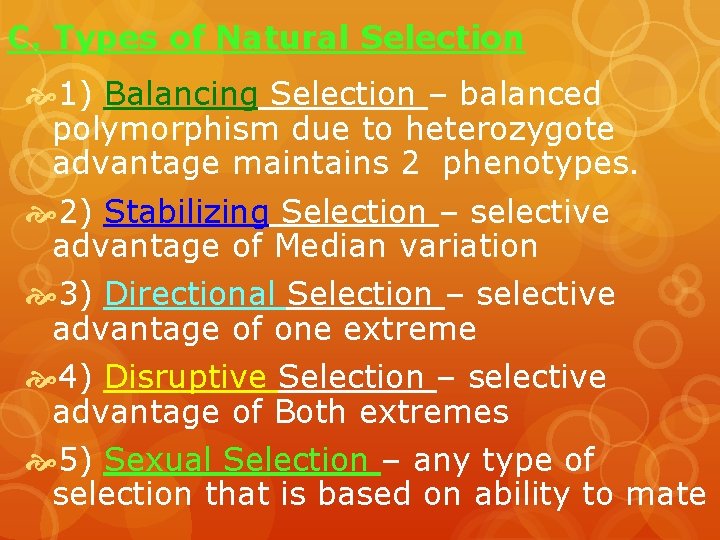 C. Types of Natural Selection

1) Balancing Selection – balanced polymorphism due to heterozygote advantage maintains 2 phenotypes.

2) Stabilizing Selection – selective advantage of Median variation

3) Directional Selection – selective advantage of one extreme

4) Disruptive Selection – selective advantage of Both extremes

5) Sexual Selection – any type of selection that is based on ability to mate